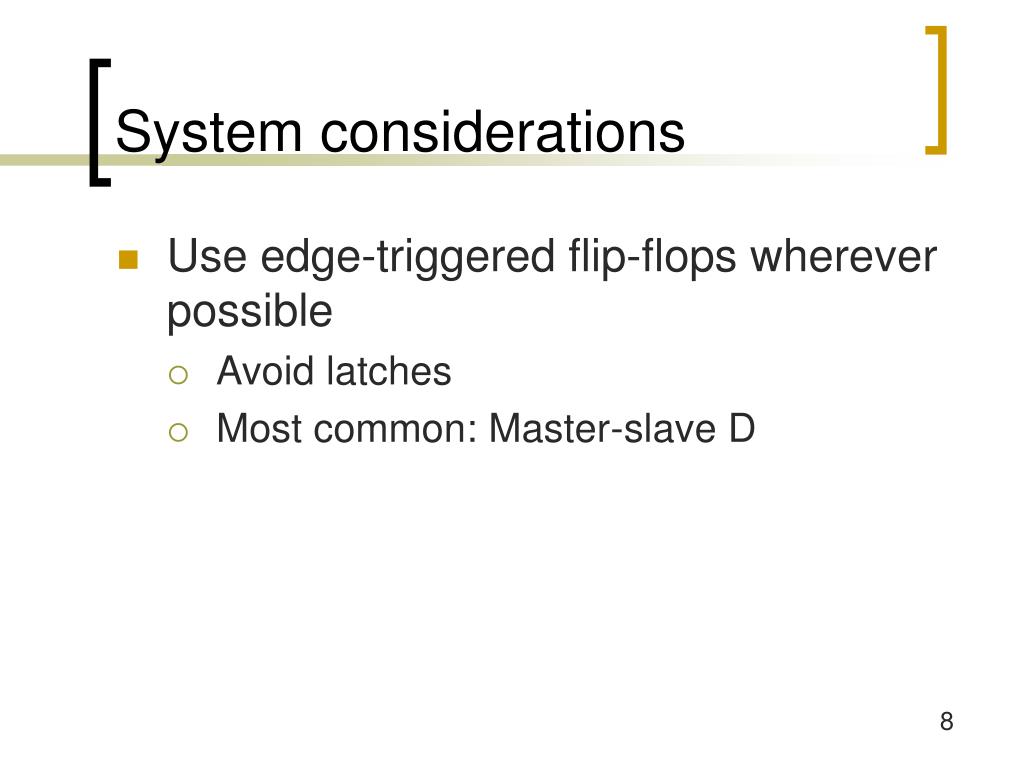 System considerations

Use edge-triggered flip-flops wherever possible

Avoid latches

Most common: Master-slave D

8